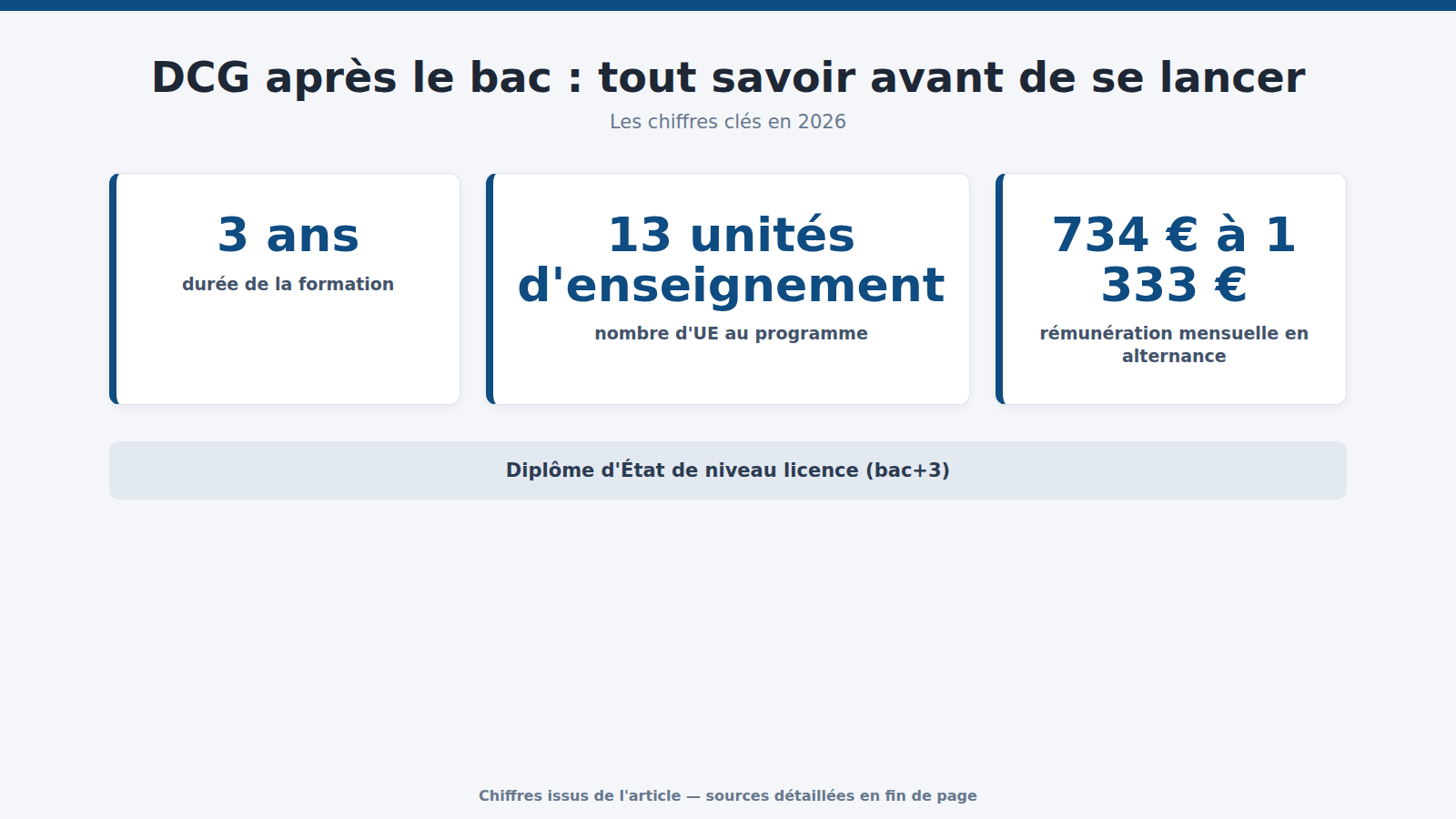 DCG après le bac : tout savoir avant de se lancer

Les chiffres clés en 2026

3 ans

durée de la formation

13 unités d'enseignement

nombre d'UE au programme

734 € à 1 333 €

rémunération mensuelle en alternance

Diplôme d'État de niveau licence (bac+3)

Chiffres issus de l'article — sources détaillées en fin de page